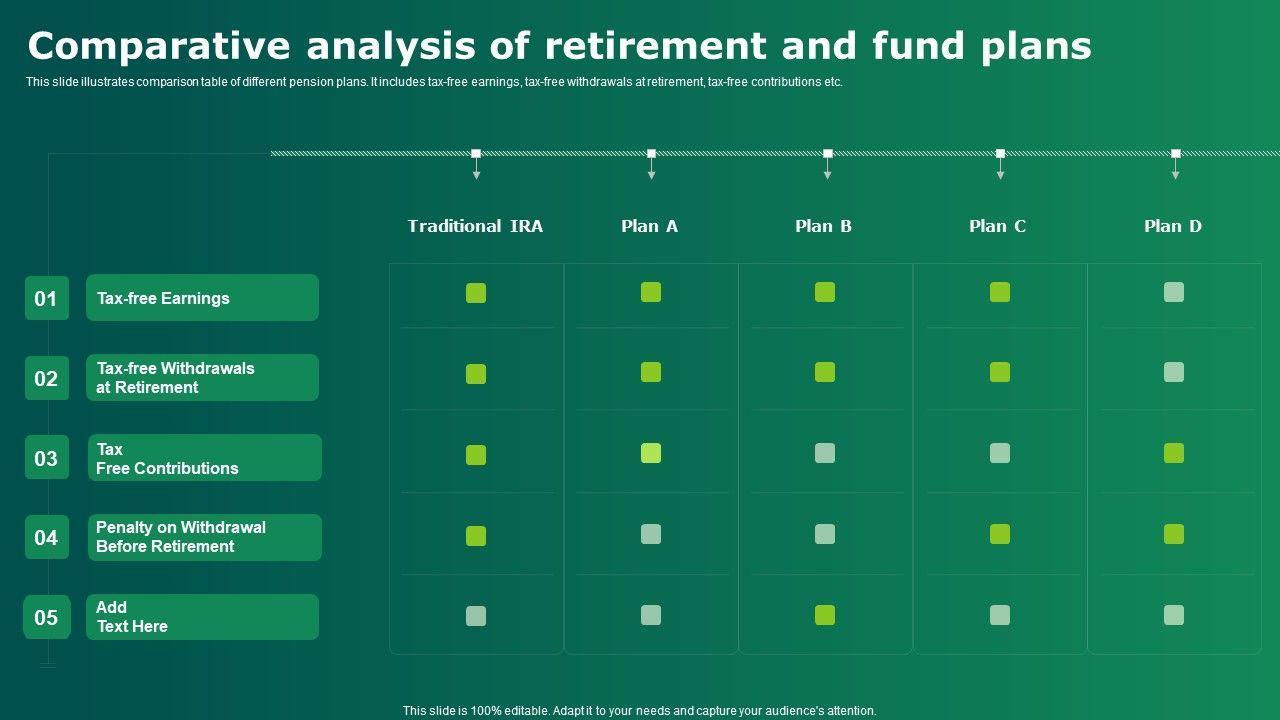 Comparative analysis of retirement and fund plans

This slide illustrates comparison table of different pension plans. It includes tax-free earnings, tax-free withdrawals at retirement, tax-free contributions etc.

Traditional IRA
Plan A
Plan B
Plan C
Plan D

01 Tax-free Earnings

02 Tax-free Withdrawals at Retirement

03 Tax Free Contributions

04 Penalty on Withdrawal Before Retirement

05 Add Text Here

This slide is 100% editable. Adapt it to your needs and capture your audience's attention.